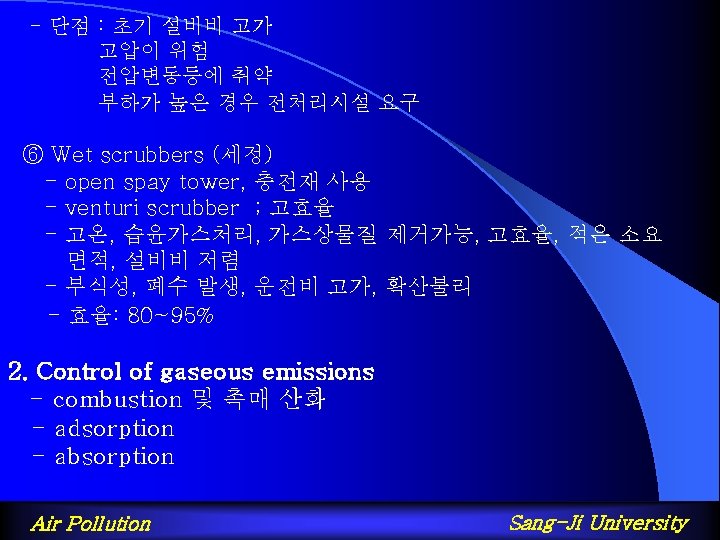 - 단점 : 초기 설비비 고가
고압이 위험
전압변동등에 취약
부하가 높은 경우 전처리시설 요구

⑥ Wet scrubbers (세정)
- open spay tower, 충전재 사용
- venturi scrubber ; 고효율
- 고온, 습윤가스처리, 가스상물질 제거가능, 고효율, 적은 소요 면적, 설비비 저렴
- 부식성, 폐수 발생, 운전비 고가, 확산불리
- 효율: 80~95%

2. Control of gaseous emissions
- combustion 및 촉매 산화
- adsorption
- absorption

Air Pollution
Sang-Ji University